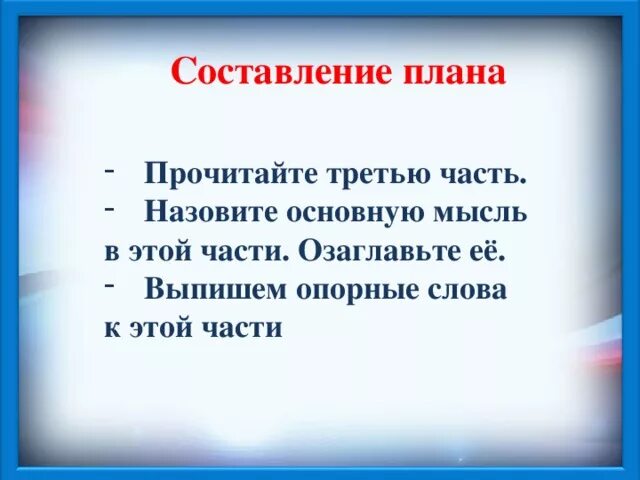 Составление плана

- Прочитайте третью часть.
- Назовите основную мысль в этой части. Озаглавьте её.
- Выпишем опорные слова к этой части